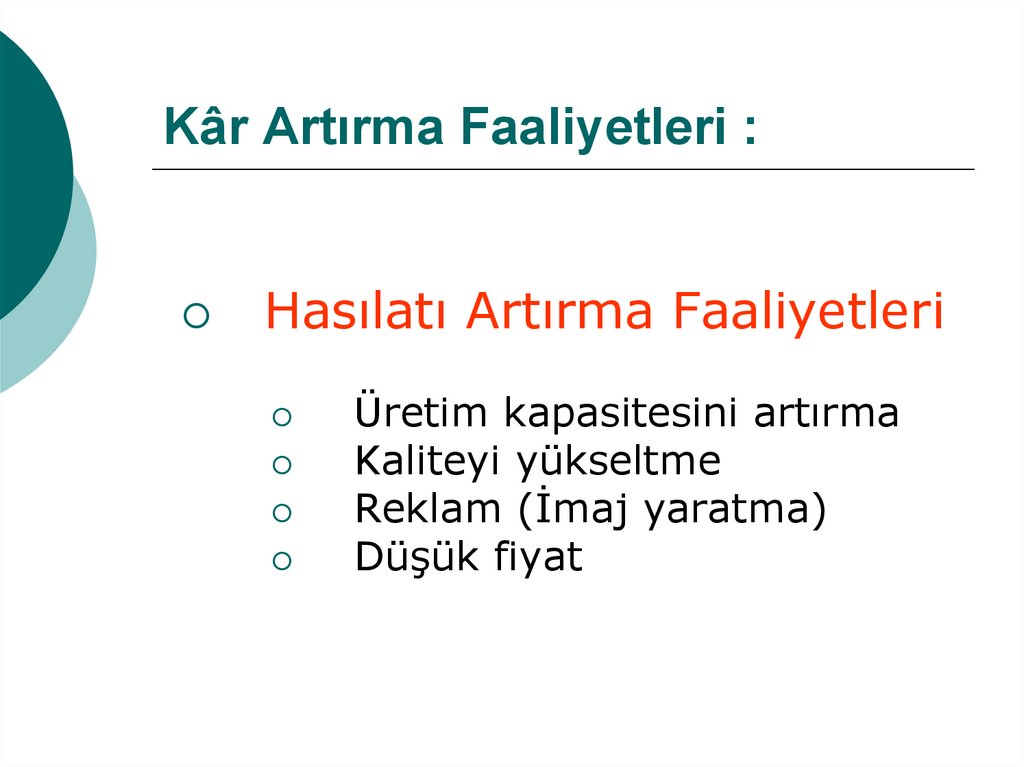 Kâr Artırma Faaliyetleri :

○ Hasılatı Artırma Faaliyetleri

○ Üretim kapasitesini artırma
○ Kaliteyi yükseltme
○ Reklam (İmaj yaratma)
○ Düşük fiyat